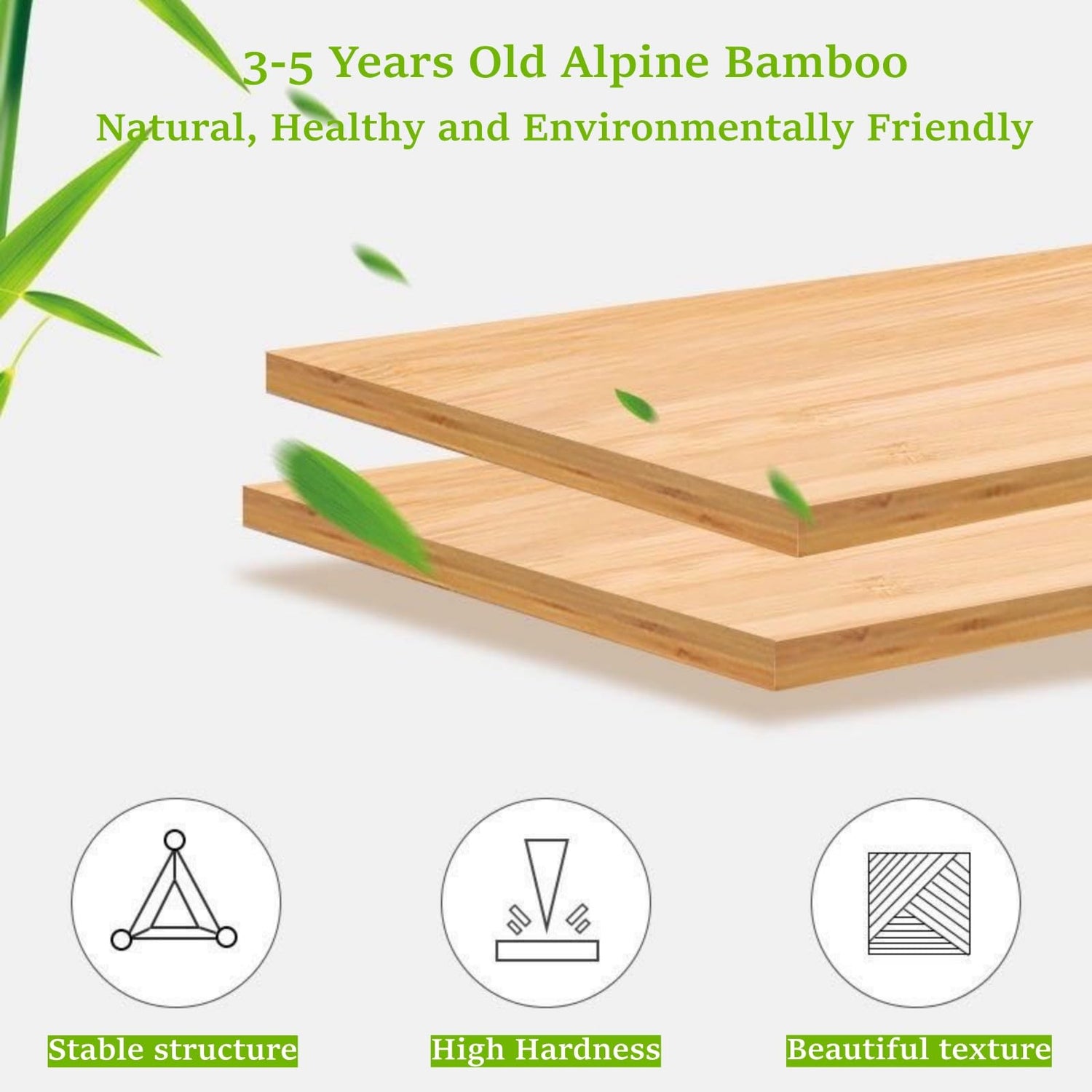 3-5 Years Old Alpine Bamboo
Natural, Healthy and Environmentally Friendly

Stable structure

High Hardness

Beautiful texture